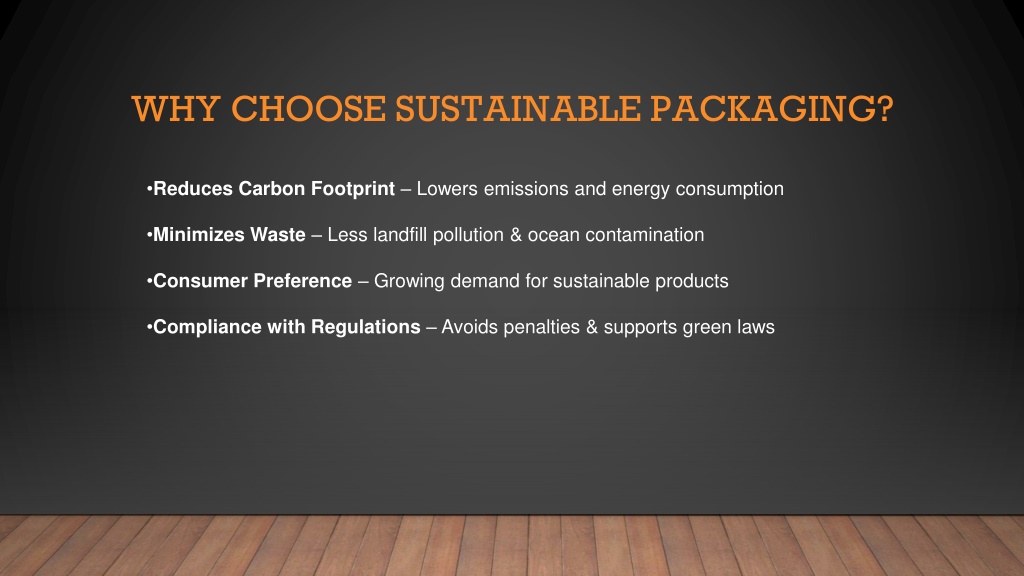 WHY CHOOSE SUSTAINABLE PACKAGING?

•Reduces Carbon Footprint – Lowers emissions and energy consumption

•Minimizes Waste – Less landfill pollution & ocean contamination

•Consumer Preference – Growing demand for sustainable products

•Compliance with Regulations – Avoids penalties & supports green laws